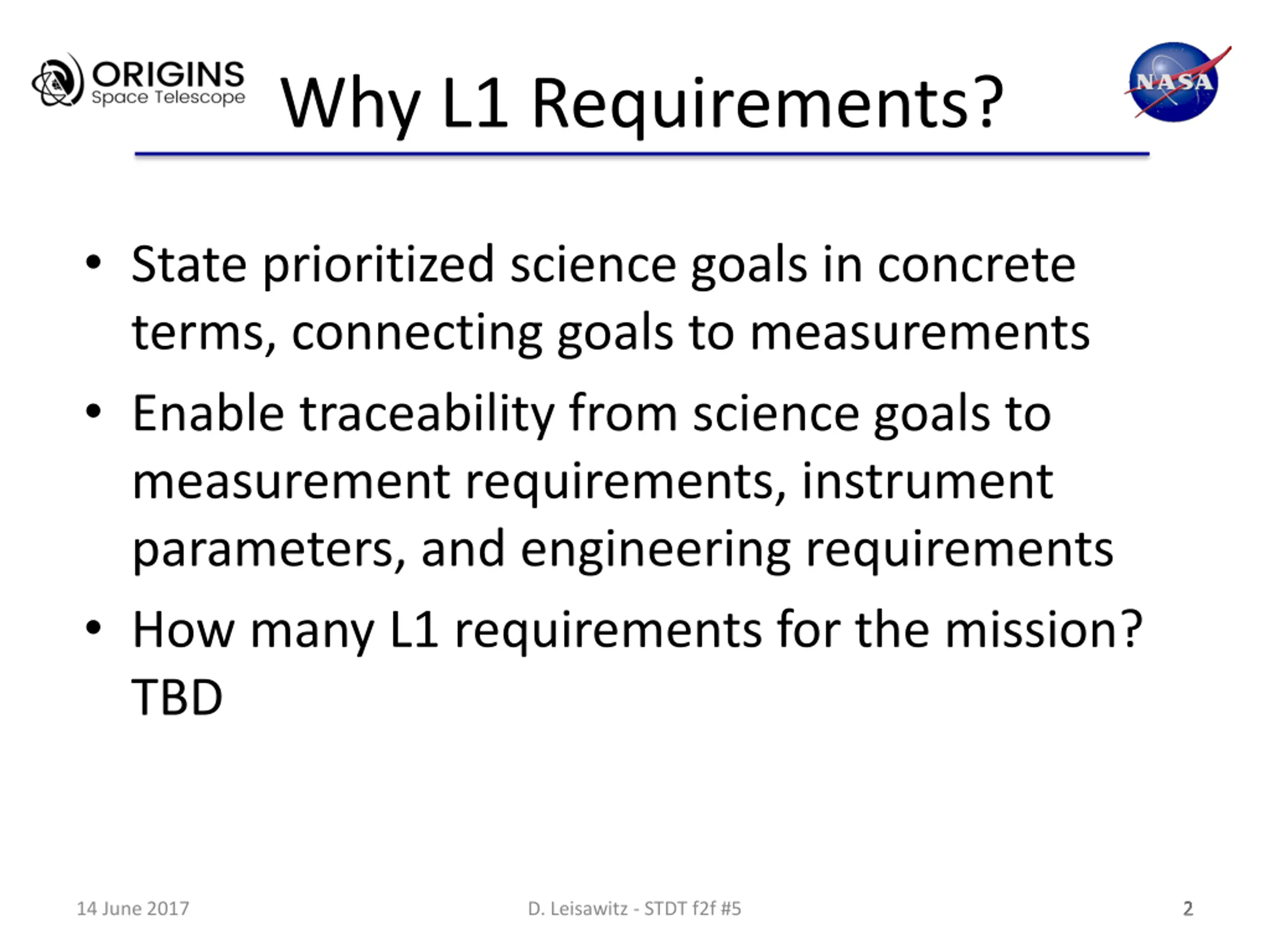 ORIGINS
Space Telescope

Why L1 Requirements?

NASA

• State prioritized science goals in concrete terms, connecting goals to measurements
• Enable traceability from science goals to measurement requirements, instrument parameters, and engineering requirements
• How many L1 requirements for the mission? TBD

14 June 2017
D. Leisawitz - STDT f2f #5
2